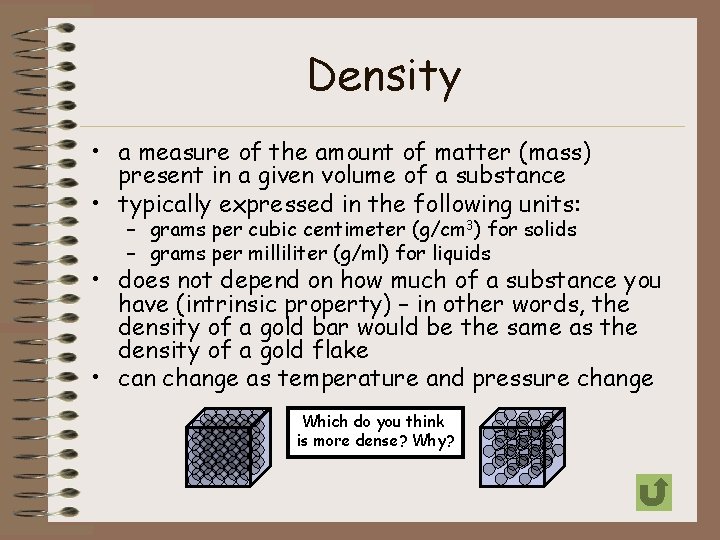 Density

• a measure of the amount of matter (mass) present in a given volume of a substance
• typically expressed in the following units:
 – grams per cubic centimeter (g/cm$^3$) for solids
 – grams per milliliter (g/ml) for liquids
• does not depend on how much of a substance you have (intrinsic property) – in other words, the density of a gold bar would be the same as the density of a gold flake
• can change as temperature and pressure change

Which do you think is more dense? Why?